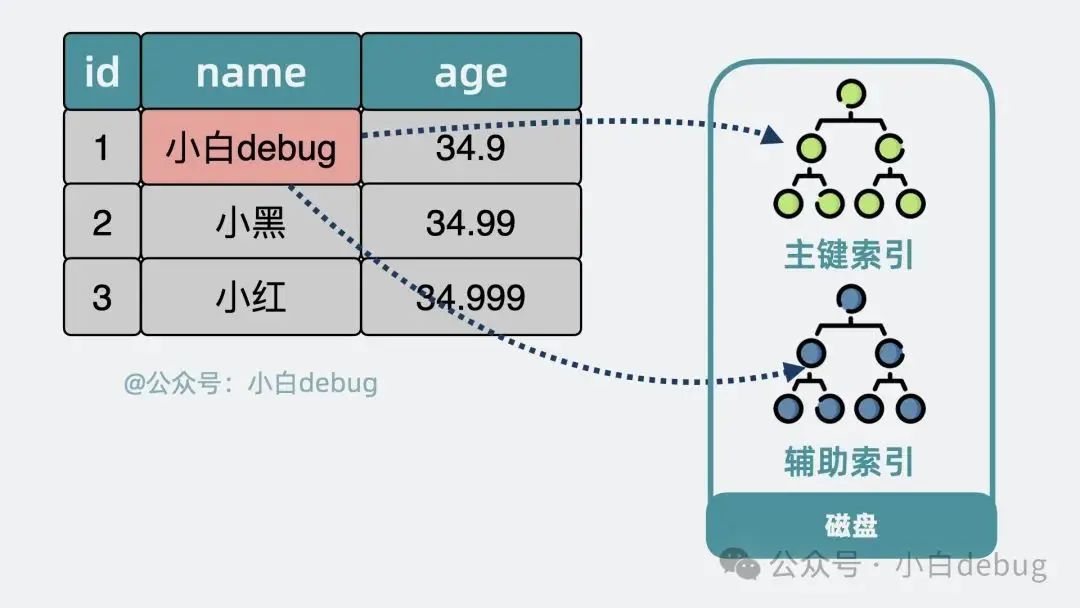 | id | name | age |
|---|---|---|
| 1 | 小白debug | 34.9 |
| 2 | 小黑 | 34.99 |
| 3 | 小红 | 34.999 |

@公众号：小白debug

主键索引

辅助索引

磁盘

公众号 · 小白debug